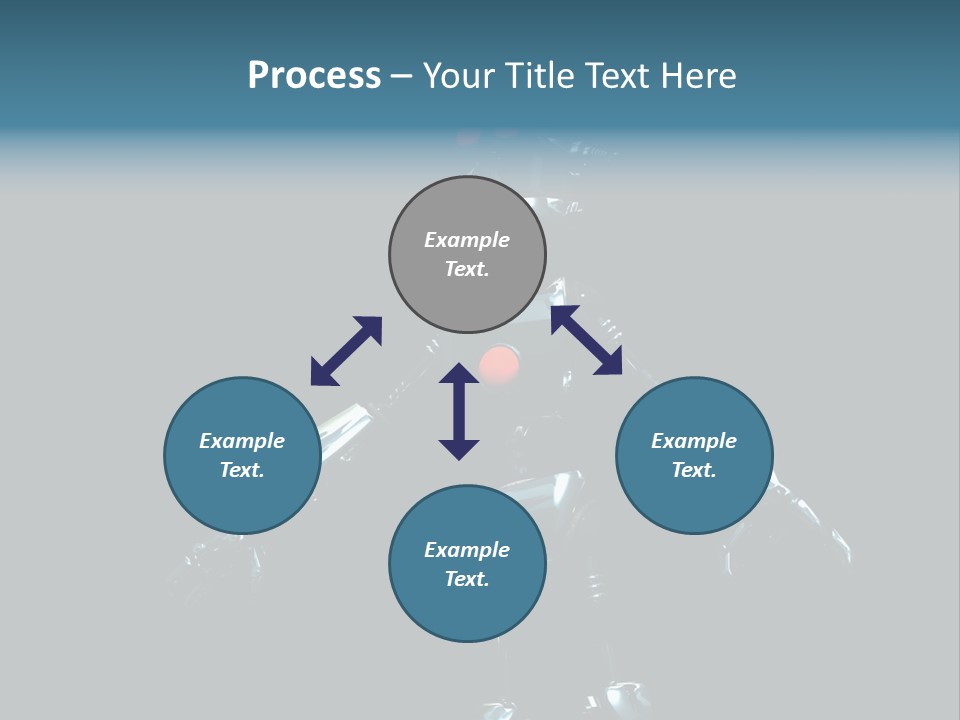 Process – Your Title Text Here

Example Text.

Example Text.

Example Text.

Example Text.